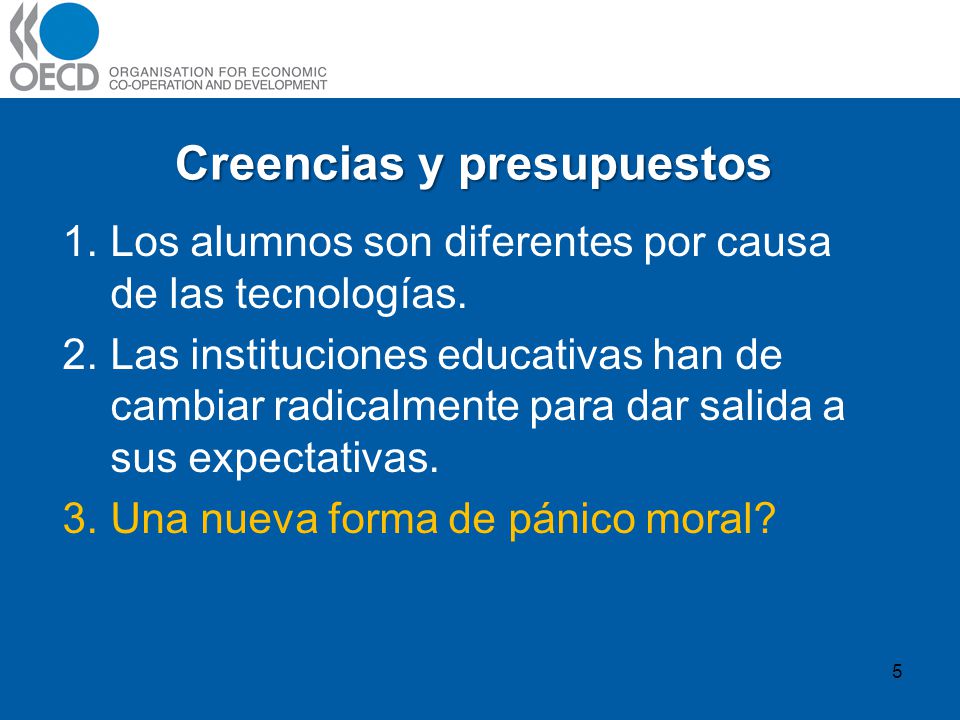 OECD ORGANISATION FOR ECONOMIC CO-OPERATION AND DEVELOPMENT

Creencias y presupuestos

1. Los alumnos son diferentes por causa de las tecnologías.
2. Las instituciones educativas han de cambiar radicalmente para dar salida a sus expectativas.
3. Una nueva forma de pánico moral?

5